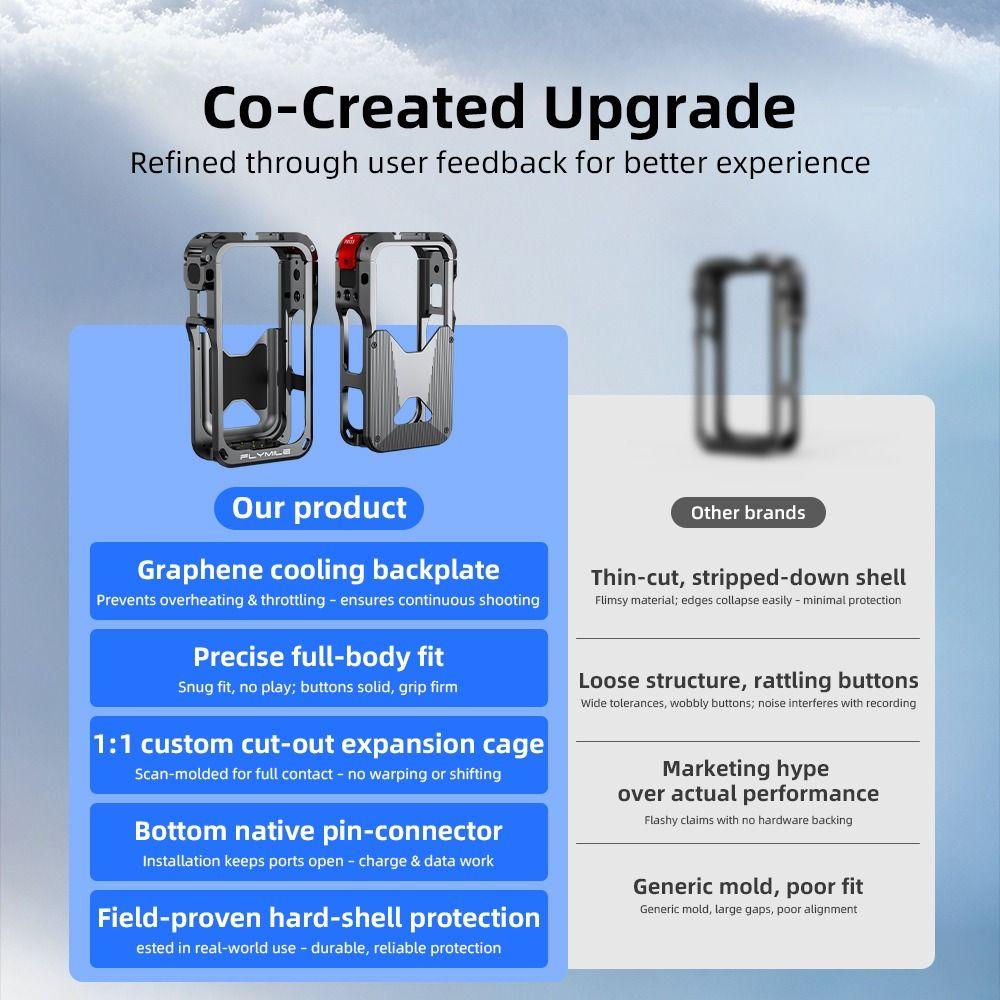 Co-Created Upgrade
Refined through user feedback for better experience

FLYMILE

Our product

Graphene cooling backplate
Prevents overheating & throttling - ensures continuous shooting

Precise full-body fit
Snug fit, no play; buttons solid, grip firm

1:1 custom cut-out expansion cage
Scan-molded for full contact - no warping or shifting

Bottom native pin-connector
Installation keeps ports open - charge & data work

Field-proven hard-shell protection
ested in real-world use - durable, reliable protection

Other brands

Thin-cut, stripped-down shell
Flimsy material; edges collapse easily - minimal protection

Loose structure, rattling buttons
Wide tolerances, wobbly buttons; noise interferes with recording

Marketing hype over actual performance
Flashy claims with no hardware backing

Generic mold, poor fit
Generic mold, large gaps, poor alignment